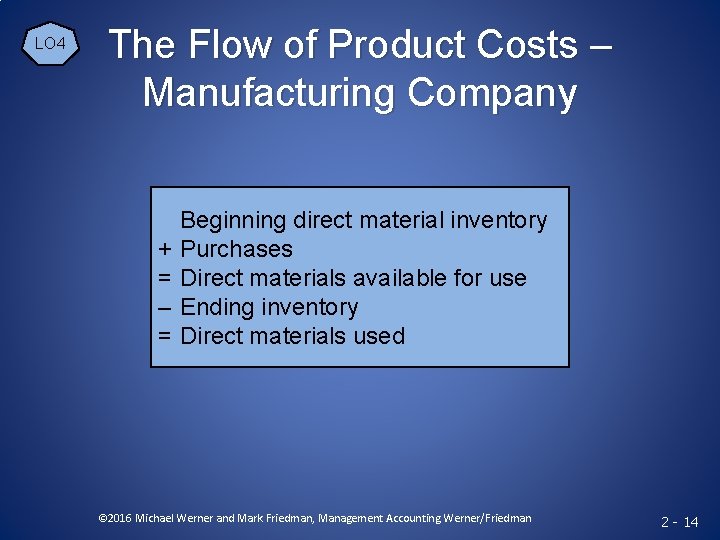 LO4

The Flow of Product Costs – Manufacturing Company

Beginning direct material inventory
+ Purchases
= Direct materials available for use
– Ending inventory
= Direct materials used

©2016 Michael Werner and Mark Friedman, Management Accounting Werner/Friedman

2 - 14